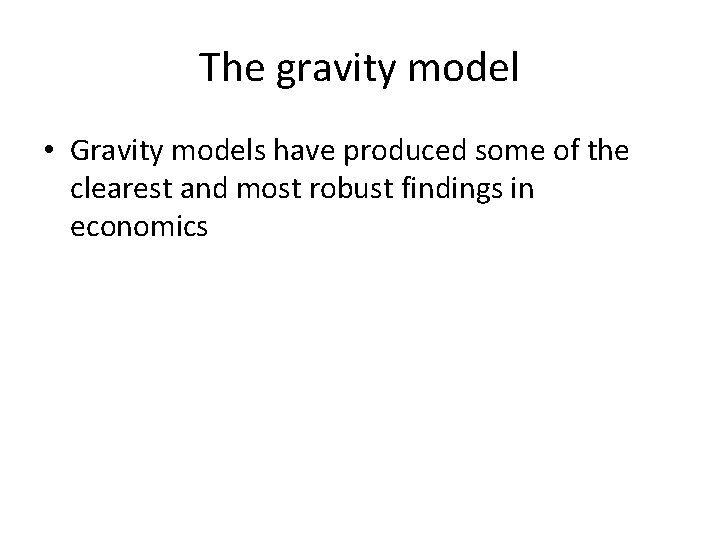 The gravity model

• Gravity models have produced some of the clearest and most robust findings in economics